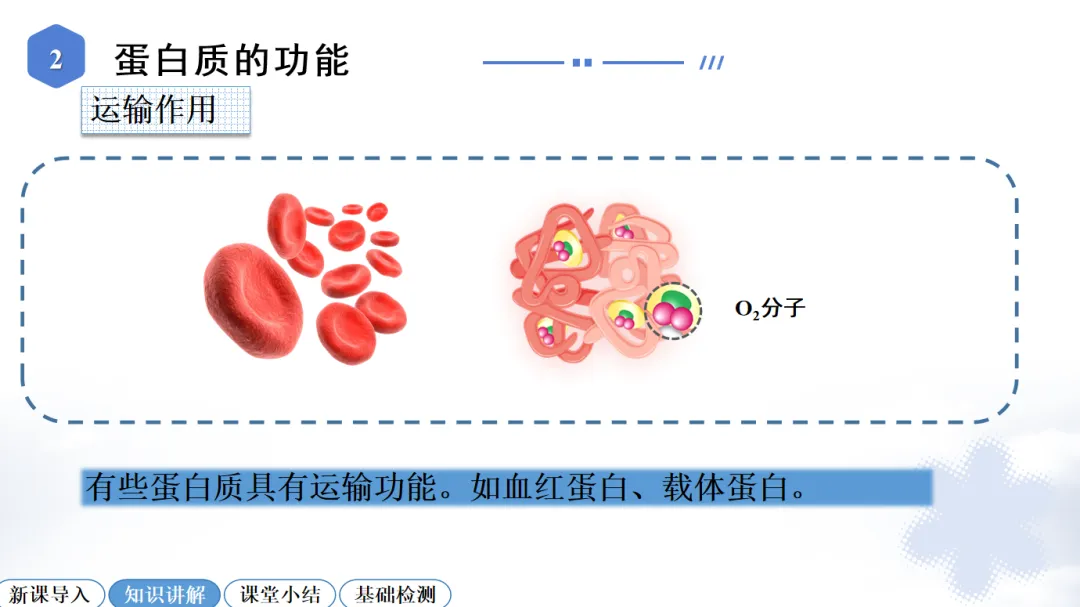 2 蛋白质的功能

运输作用

$O_2$分子

有些蛋白质具有运输功能。如血红蛋白、载体蛋白。

新课导入 知识讲解 课堂小结 基础检测